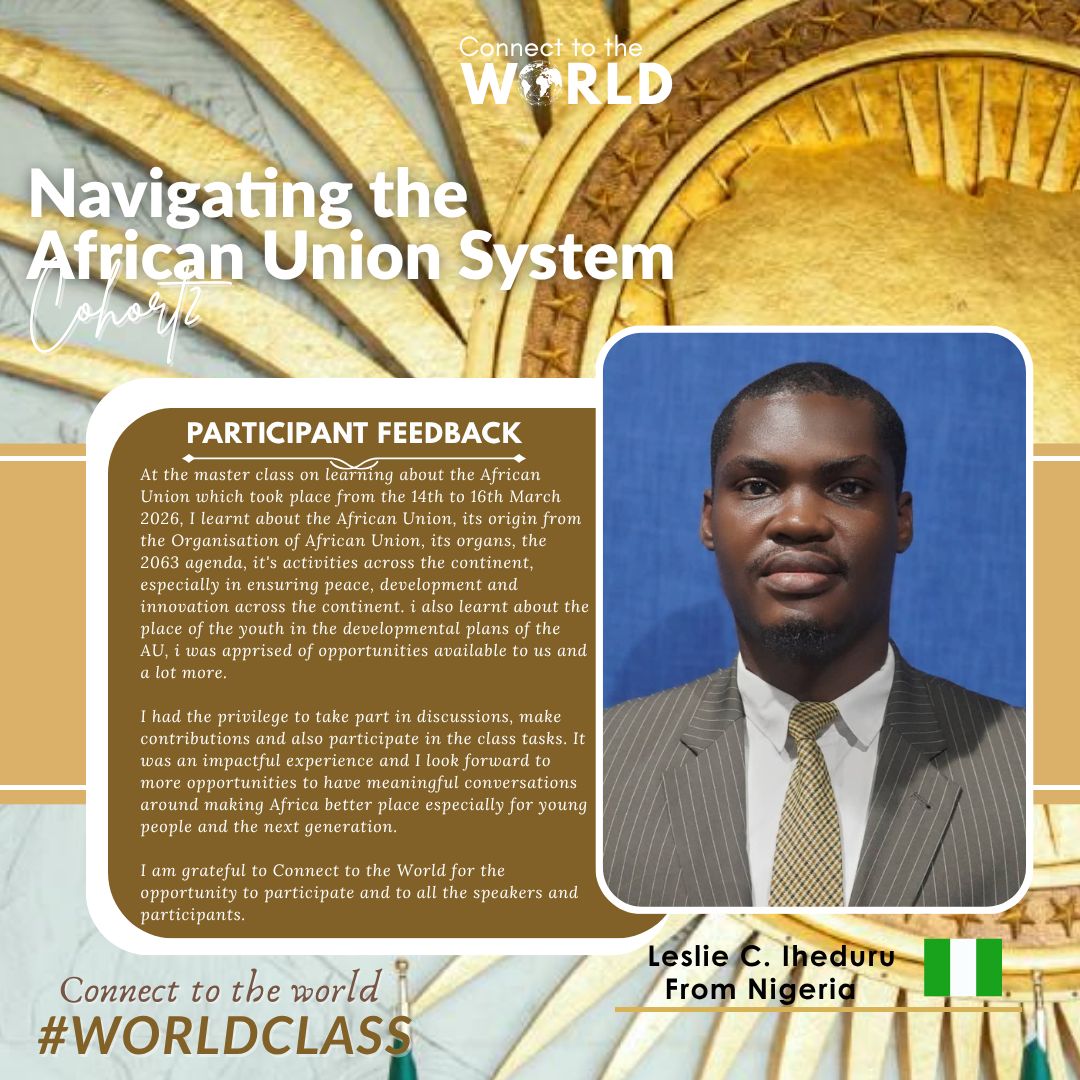 Connect to the
WORLD

Navigating the African Union System
Cohort2

PARTICIPANT FEEDBACK

At the master class on learning about the African Union which took place from the 14th to 16th March 2026, I learnt about the African Union, its origin from the Organisation of African Union, its organs, the 2063 agenda, it's activities across the continent, especially in ensuring peace, development and innovation across the continent. i also learnt about the place of the youth in the developmental plans of the AU, i was apprised of opportunities available to us and a lot more.

I had the privilege to take part in discussions, make contributions and also participate in the class tasks. It was an impactful experience and I look forward to more opportunities to have meaningful conversations around making Africa better place especially for young people and the next generation.

I am grateful to Connect to the World for the opportunity to participate and to all the speakers and participants.

Leslie C. Iheduru
From Nigeria

Connect to the world
#WORLDCLASS